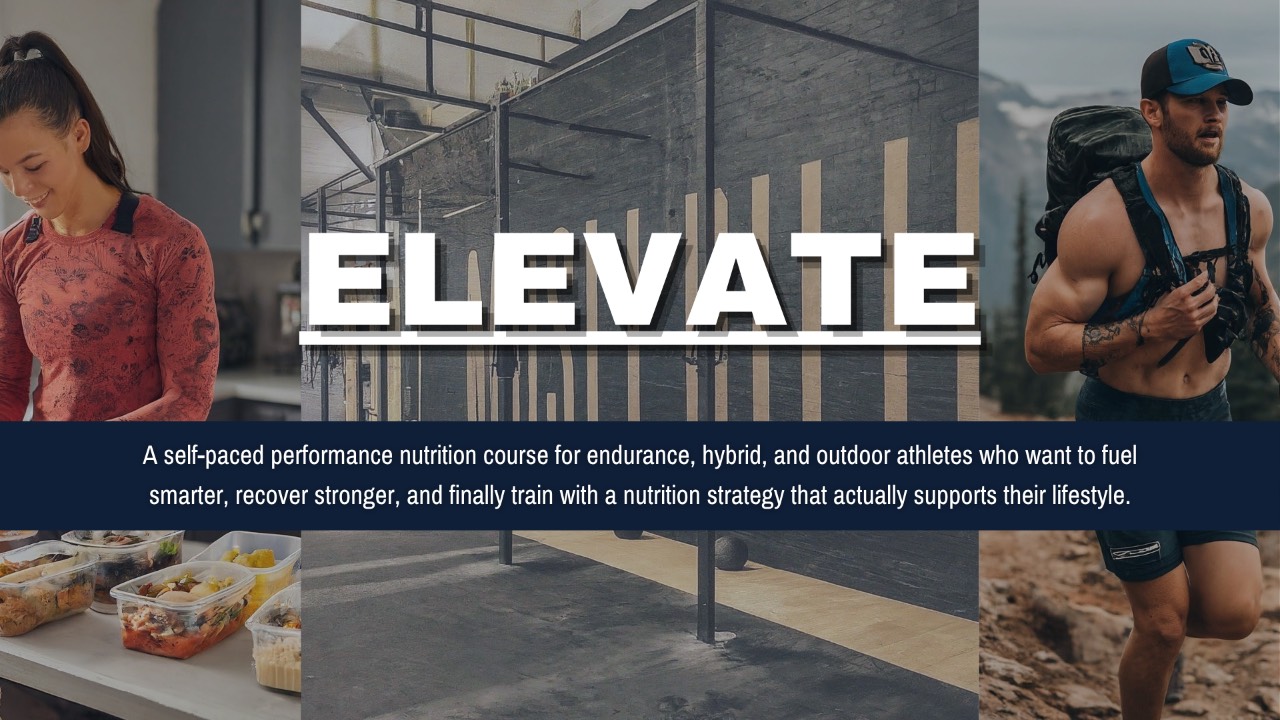 ELEVATE

A self-paced performance nutrition course for endurance, hybrid, and outdoor athletes who want to fuel smarter, recover stronger, and finally train with a nutrition strategy that actually supports their lifestyle.